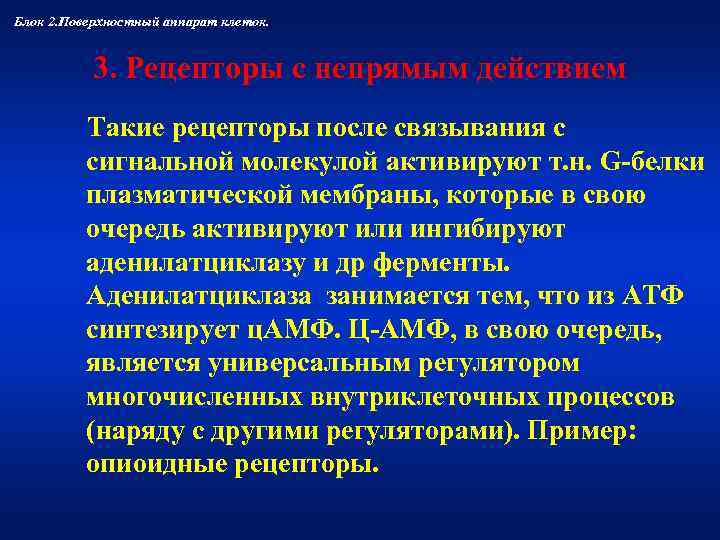 Блок 2.Поверхностный аппарат клеток.

3. Рецепторы с непрямым действием

Такие рецепторы после связывания с сигнальной молекулой активируют т.н. G-белки плазматической мембраны, которые в свою очередь активируют или ингибируют аденилатциклазу и др ферменты. Аденилатциклаза занимается тем, что из АТФ синтезирует цАМФ. Ц-АМФ, в свою очередь, является универсальным регулятором многочисленных внутриклеточных процессов (наряду с другими регуляторами). Пример: опиоидные рецепторы.